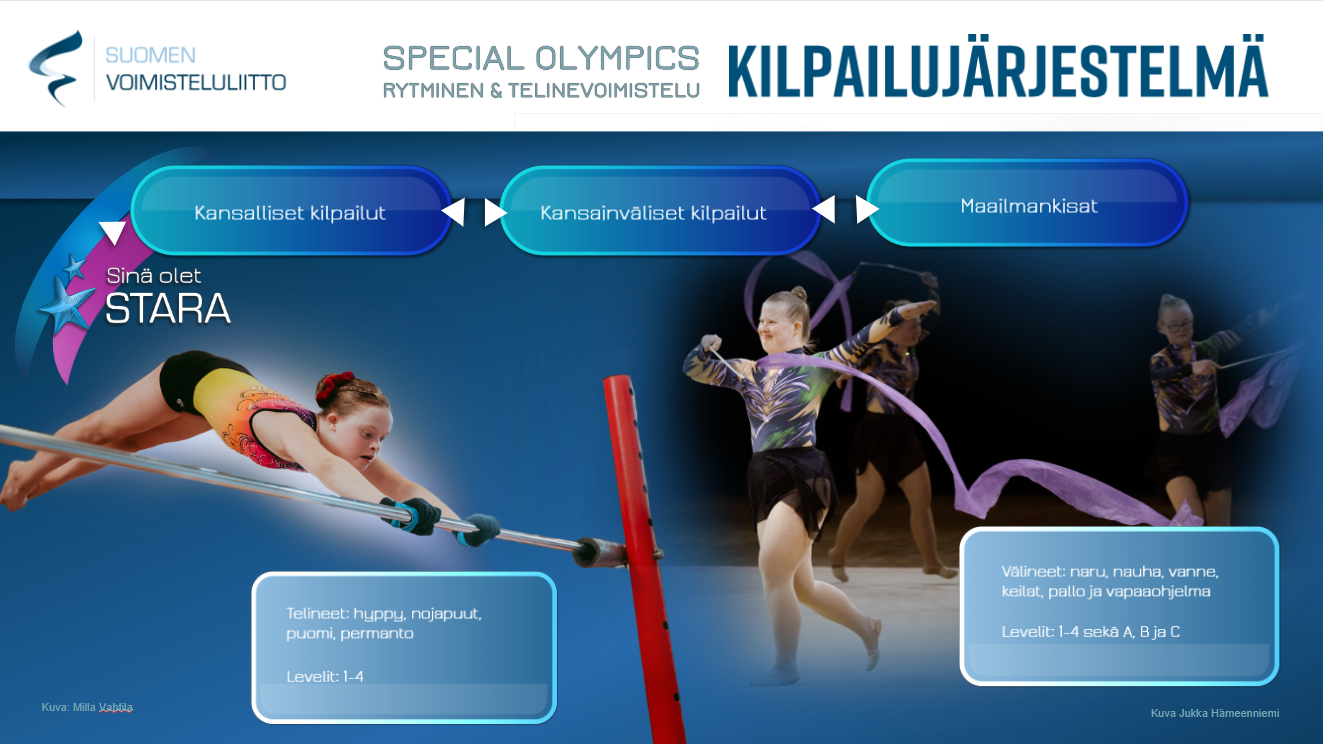 SUOMEN
VOIMISTELULIITTO

SPECIAL OLYMPICS
RYTMINEN & TELINEVOIMISTELU

KILPAILUJÄRJESTELMÄ

Kansalliset kilpailut

Kansainväliset kilpailut

Maailmankisat

Sinä olet
STARA

Telineet: hyppy, nojapuut, puomi, permanto

Levelit: 1-4

Välineet: naru, nauha, vanne, keilat, pallo ja vapaaohjelma

Levelit: 1-4 sekä A, B ja C

Kuva: Milla Vahtila

Kuva Jukka Hämeenniemi